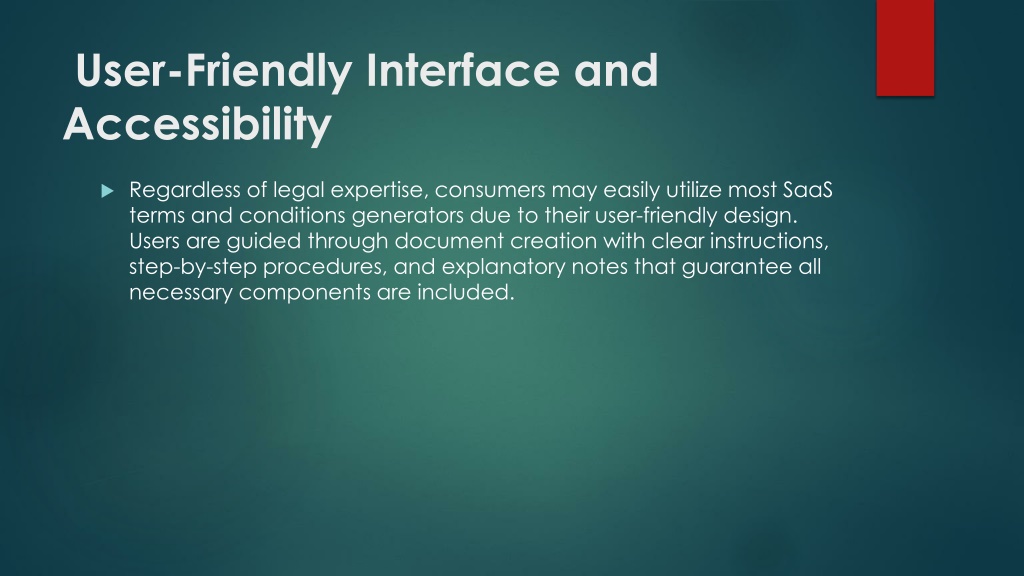 User-Friendly Interface and Accessibility

Regardless of legal expertise, consumers may easily utilize most SaaS terms and conditions generators due to their user-friendly design. Users are guided through document creation with clear instructions, step-by-step procedures, and explanatory notes that guarantee all necessary components are included.